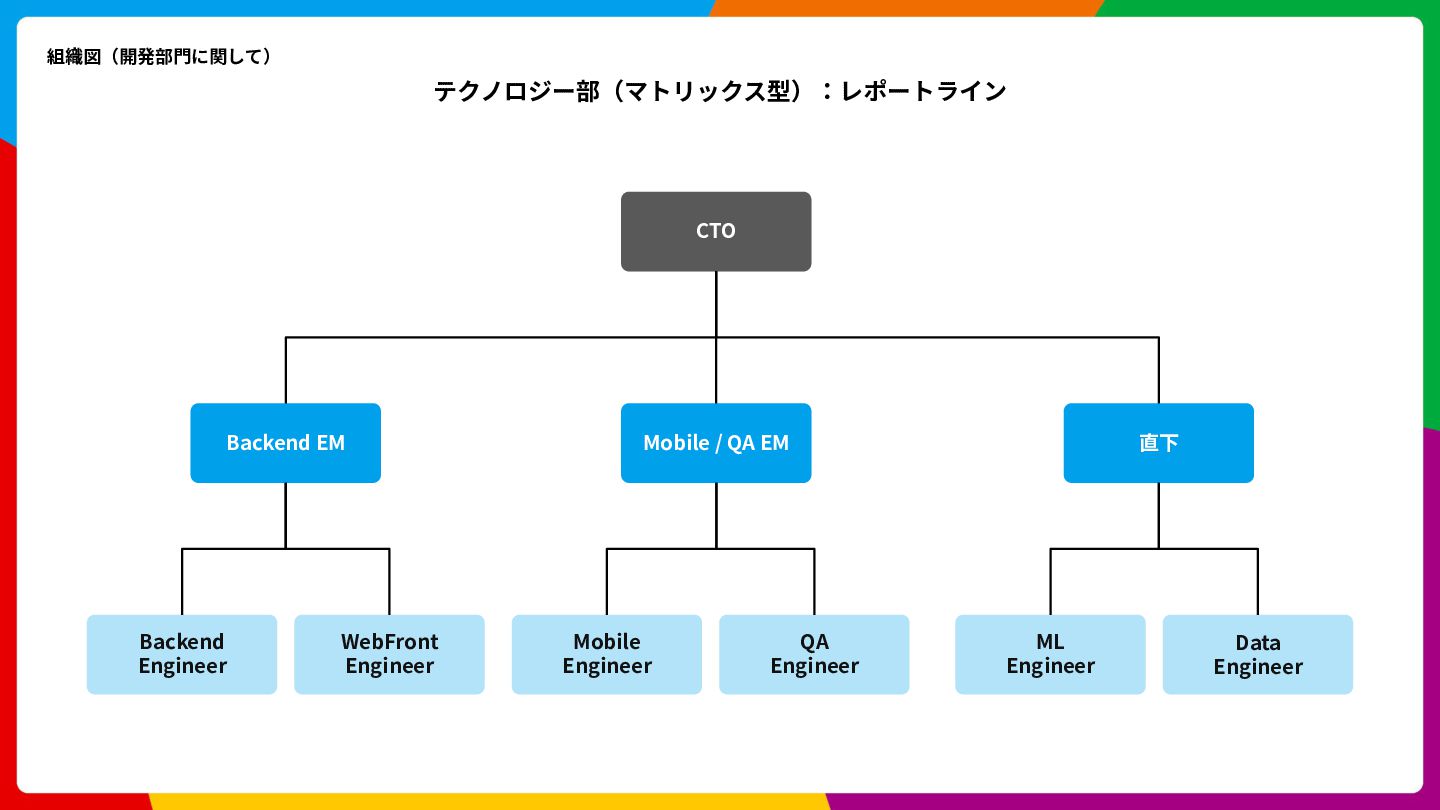 組織図（開発部門に関して）

テクノロジー部（マトリックス型）：レポートライン

CTO

Backend EM

Mobile / QA EM

直下

Backend Engineer

WebFront Engineer

Mobile Engineer

QA Engineer

ML Engineer

Data Engineer